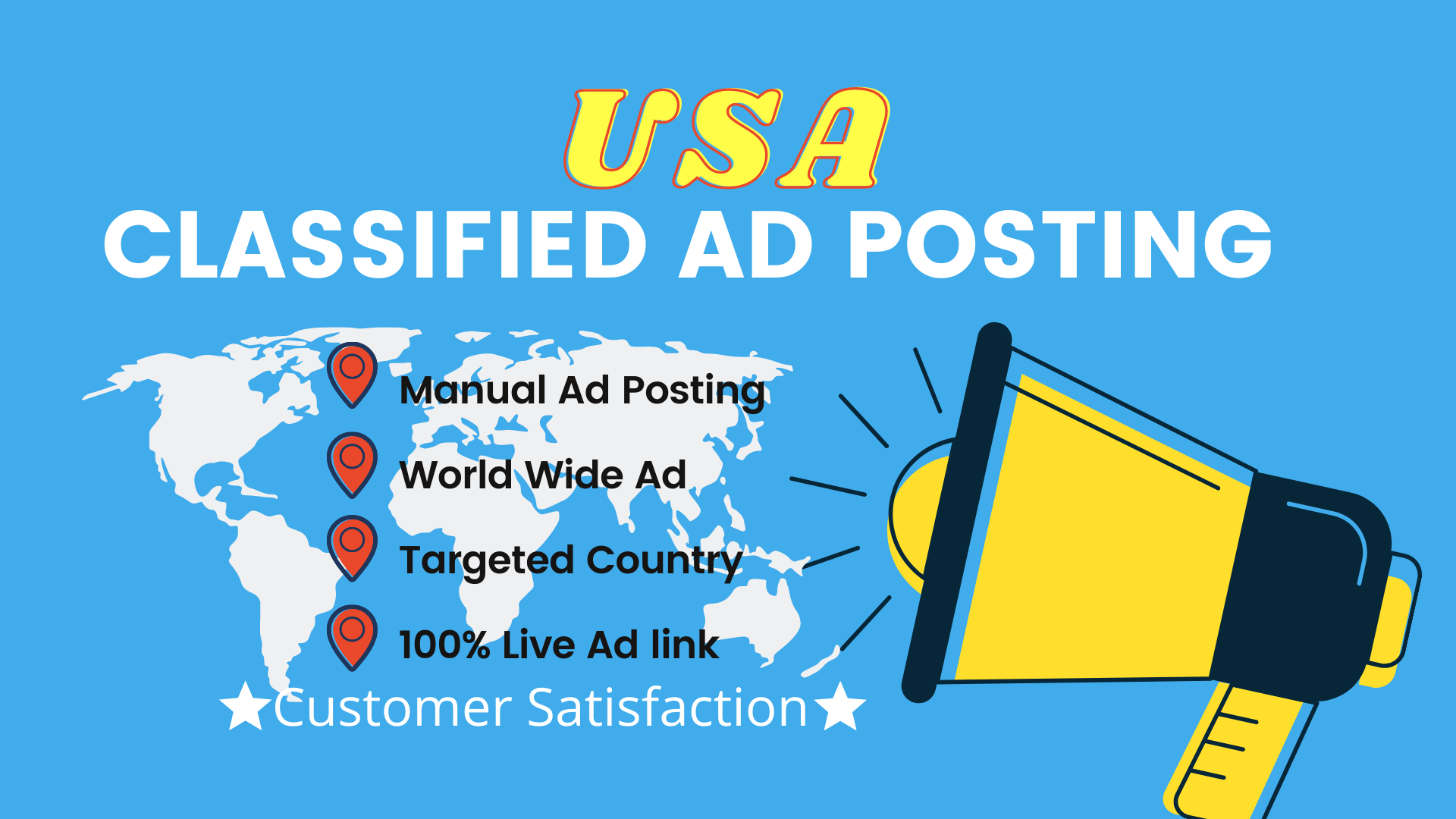 USA
CLASSIFIED AD POSTING

Manual Ad Posting
World Wide Ad
Targeted Country
100% Live Ad link

★Customer Satisfaction★